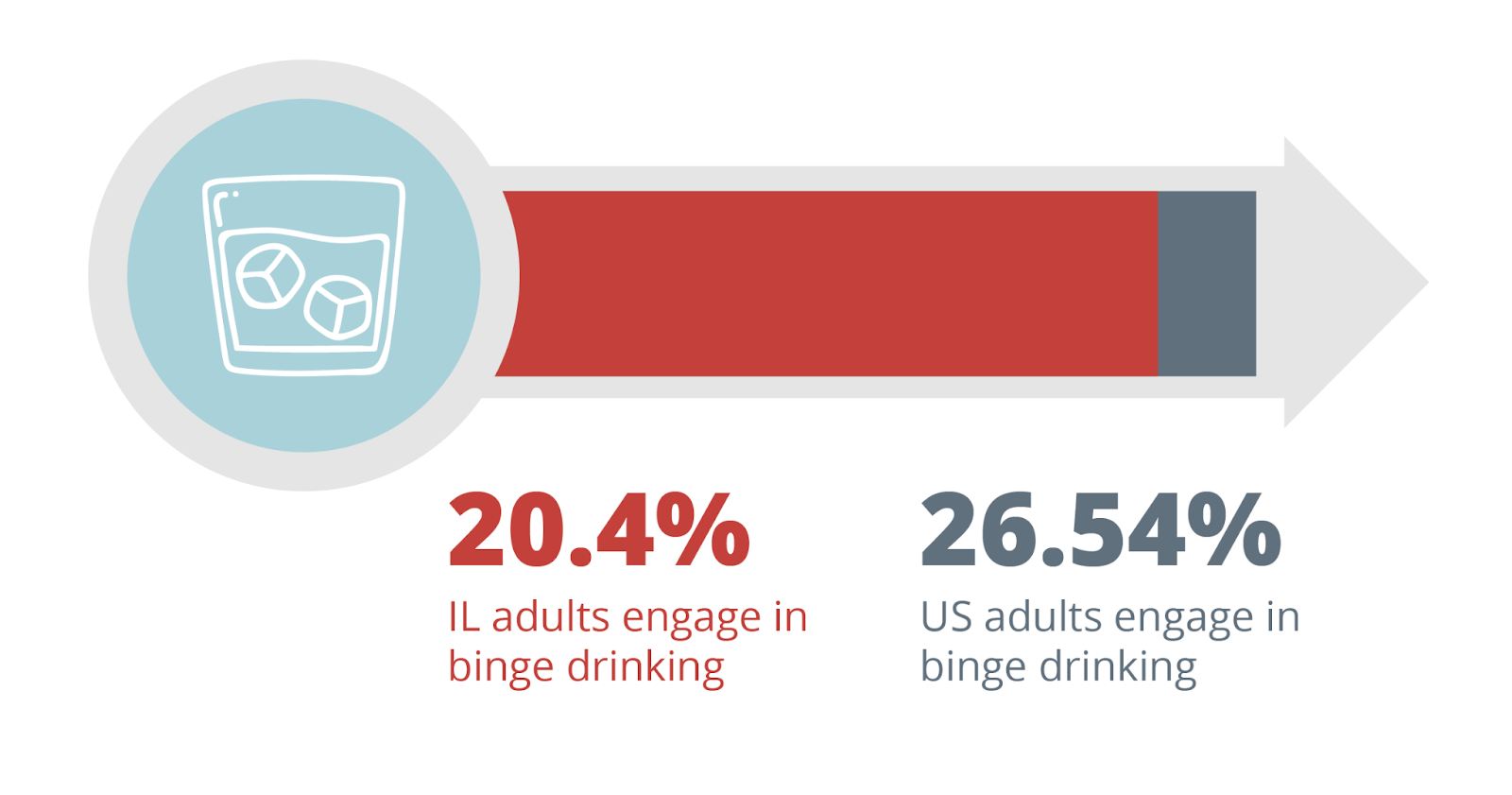 20.4%
IL adults engage in binge drinking

26.54%
US adults engage in binge drinking